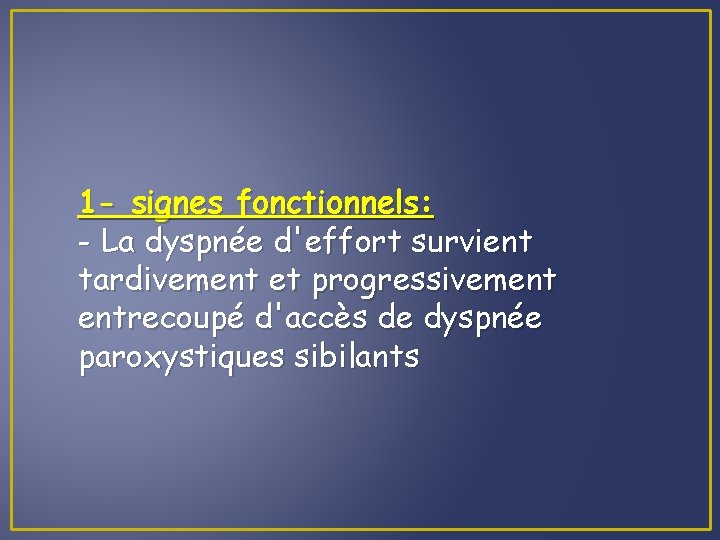 1- signes fonctionnels:
- La dyspnée d'effort survient tardivement et progressivement entrecoupé d'accès de dyspnée paroxystiques sibilants